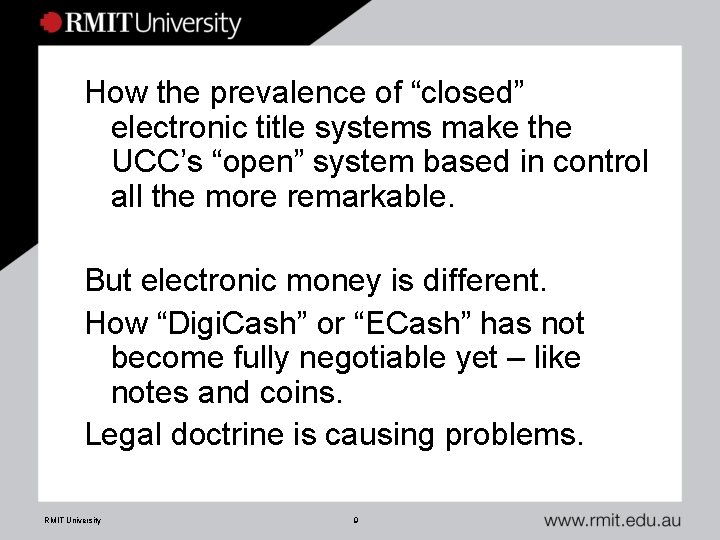 RMIT University

How the prevalence of “closed” electronic title systems make the UCC’s “open” system based in control all the more remarkable.

But electronic money is different.

How “DigiCash” or “ECash” has not become fully negotiable yet – like notes and coins.

Legal doctrine is causing problems.

RMIT University

9

www.rmit.edu.au